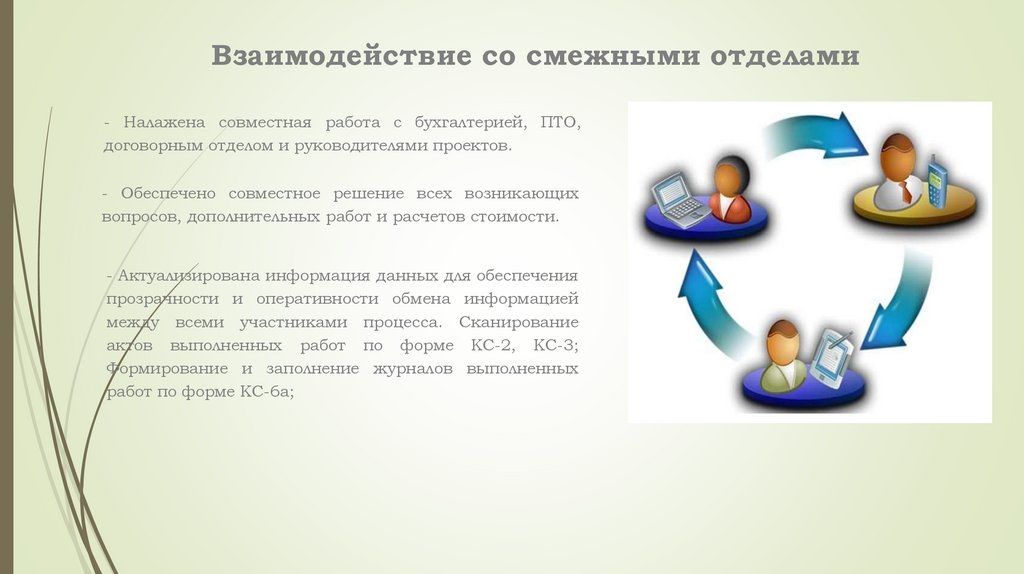 Взаимодействие со смежными отделами

- Налажена совместная работа с бухгалтерией, ПТО, договорным отделом и руководителями проектов.

- Обеспечено совместное решение всех возникающих вопросов, дополнительных работ и расчетов стоимости.

- Актуализирована информация данных для обеспечения прозрачности и оперативности обмена информацией между всеми участниками процесса. Сканирование актов выполненных работ по форме КС-2, КС-3; Формирование и заполнение журналов выполненных работ по форме КС-6а;